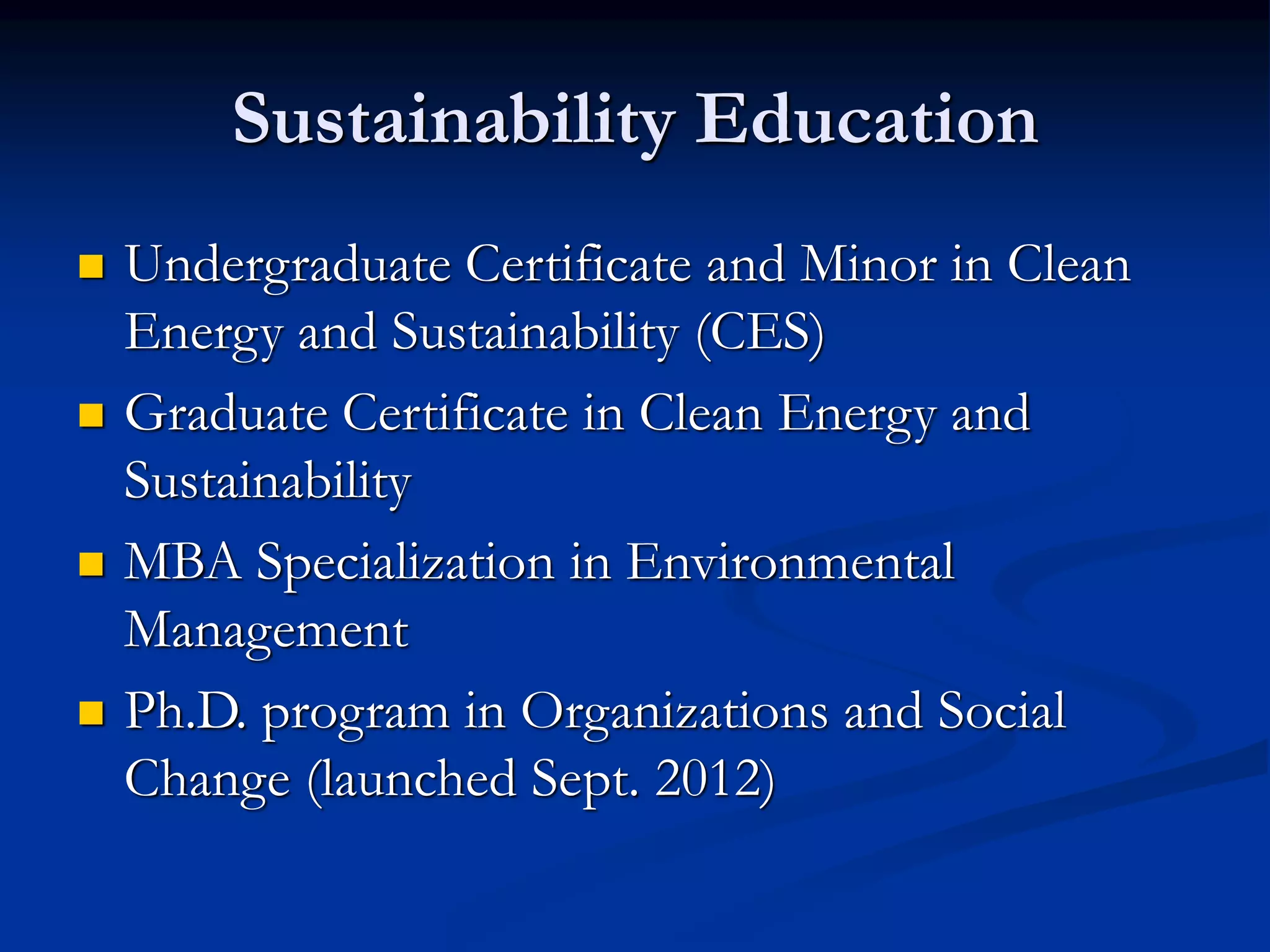 Sustainability Education

- Undergraduate Certificate and Minor in Clean Energy and Sustainability (CES)
- Graduate Certificate in Clean Energy and Sustainability
- MBA Specialization in Environmental Management
- Ph.D. program in Organizations and Social Change (launched Sept. 2012)